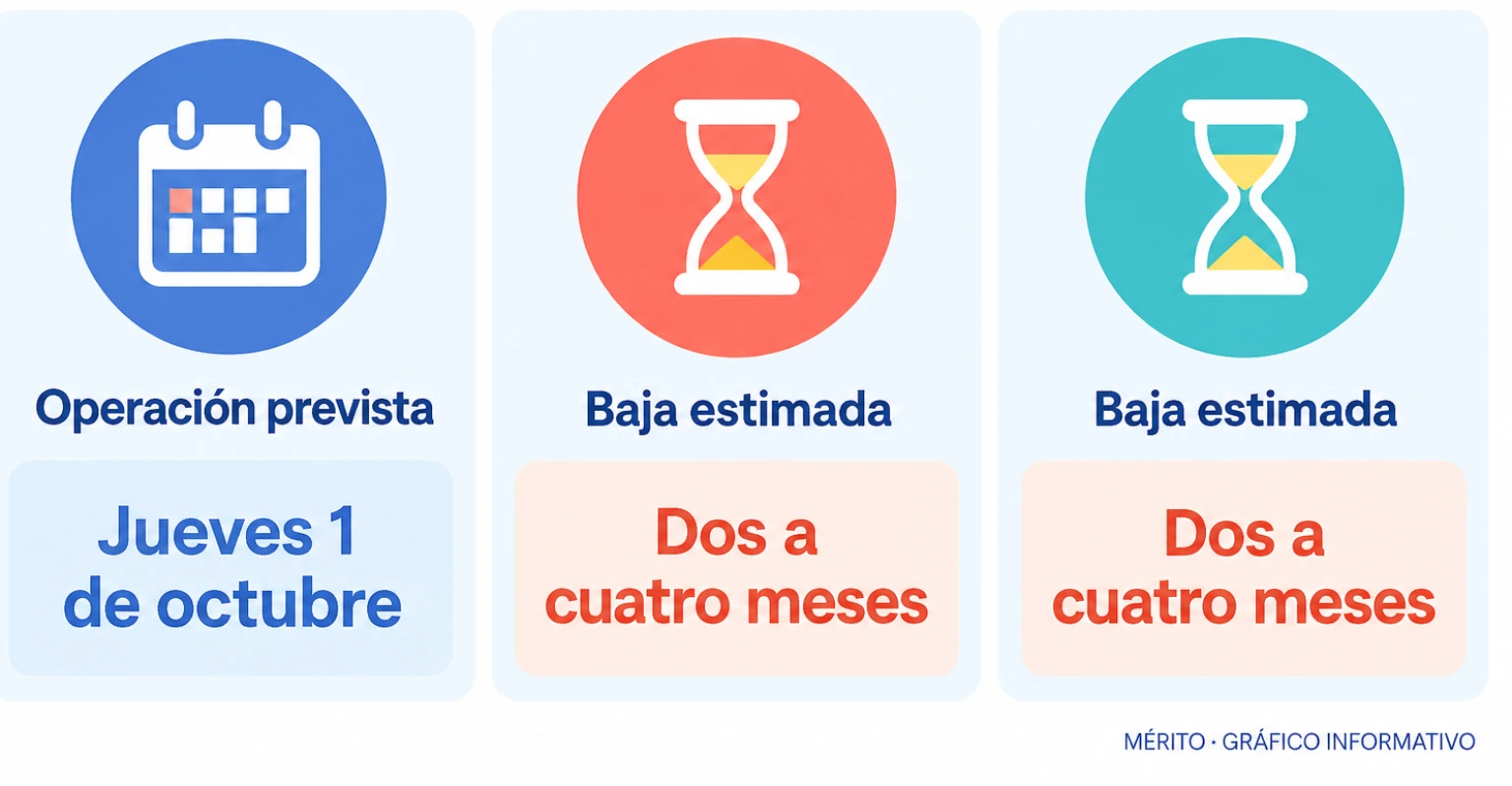 Operación prevista

Jueves 1 de octubre

Baja estimada

Dos a cuatro meses

Baja estimada

Dos a cuatro meses

MÉRITO · GRÁFICO INFORMATIVO